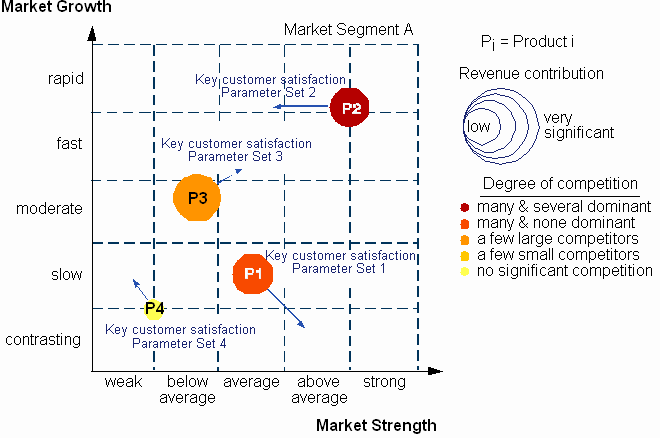 Market Growth

Market Segment A

$P_i$ = Product i

Revenue contribution

low

very significant

Degree of competition

many & several dominant

many & none dominant

a few large competitors

a few small competitors

no significant competition

rapid

fast

moderate

slow

contrasting

Key customer satisfaction Parameter Set 2

P2

Key customer satisfaction Parameter Set 3

P3

Key customer satisfaction Parameter Set 1

P1

P4

Key customer satisfaction Parameter Set 4

weak

below average

average

above average

strong

Market Strength